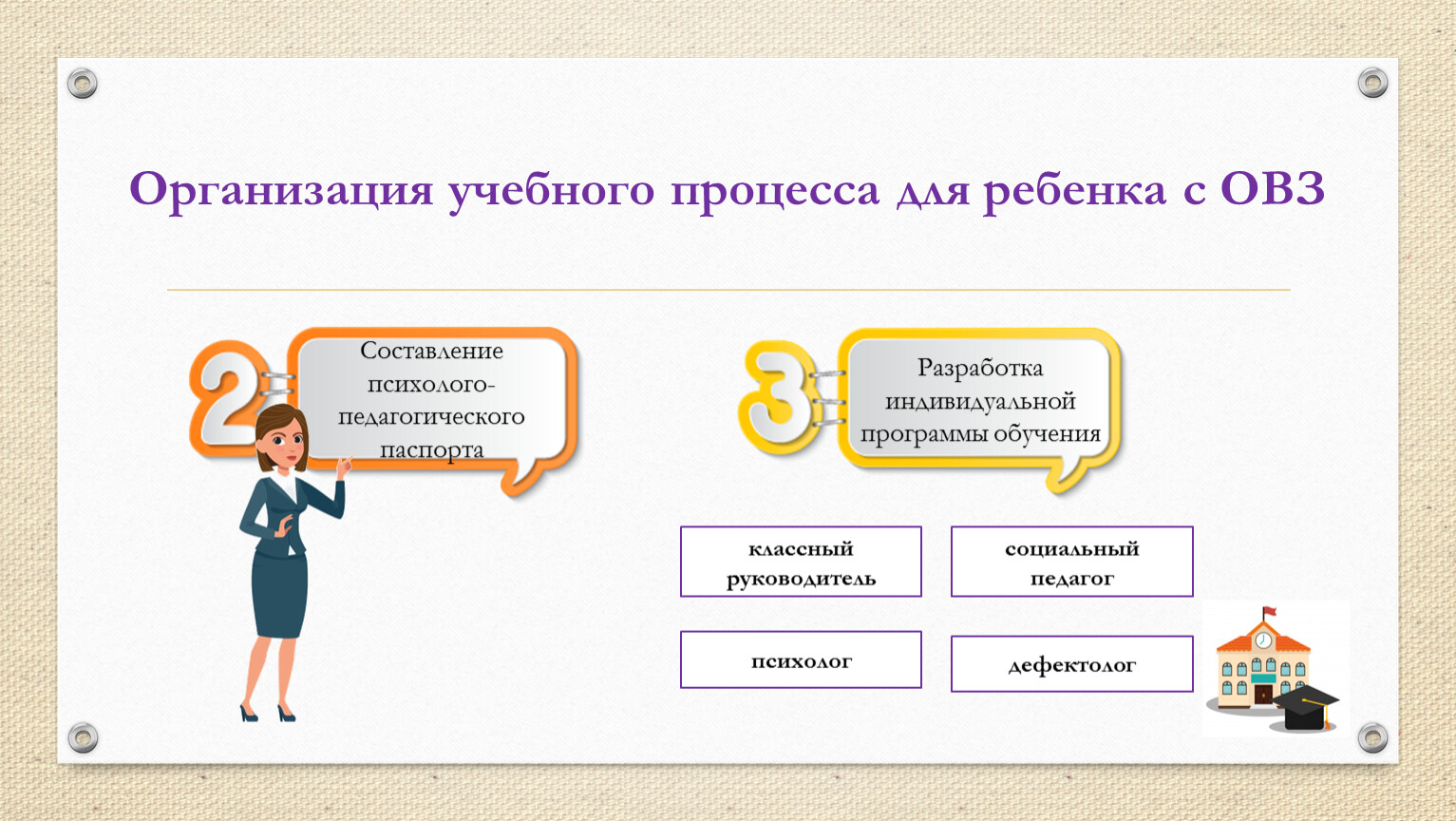 Организация учебного процесса для ребенка с ОВЗ

2

Составление психолого-педагогического паспорта

3

Разработка индивидуальной программы обучения

классный руководитель

социальный педагог

психолог

дефектолог